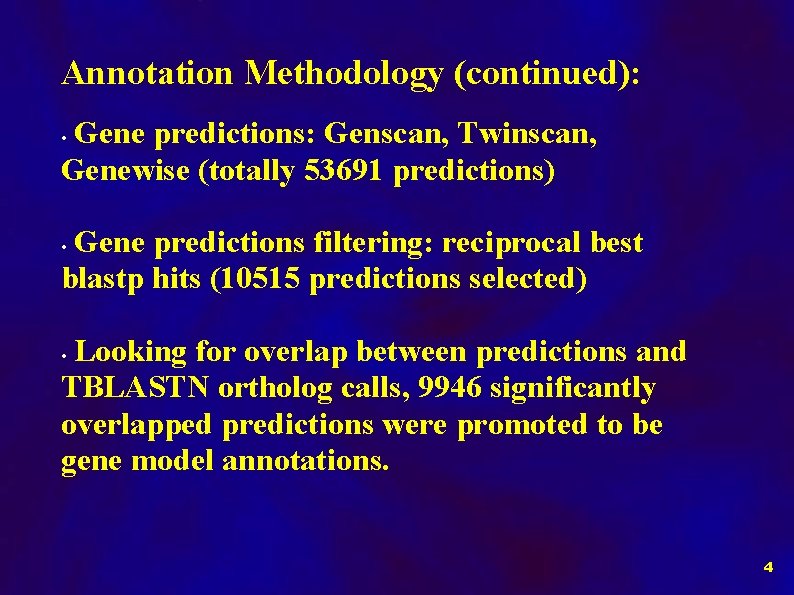 Annotation Methodology (continued):

• Gene predictions: Genscan, Twinscan, Genewise (totally 53691 predictions)

• Gene predictions filtering: reciprocal best blastp hits (10515 predictions selected)

• Looking for overlap between predictions and TBLASTN ortholog calls, 9946 significantly overlapped predictions were promoted to be gene model annotations.

4